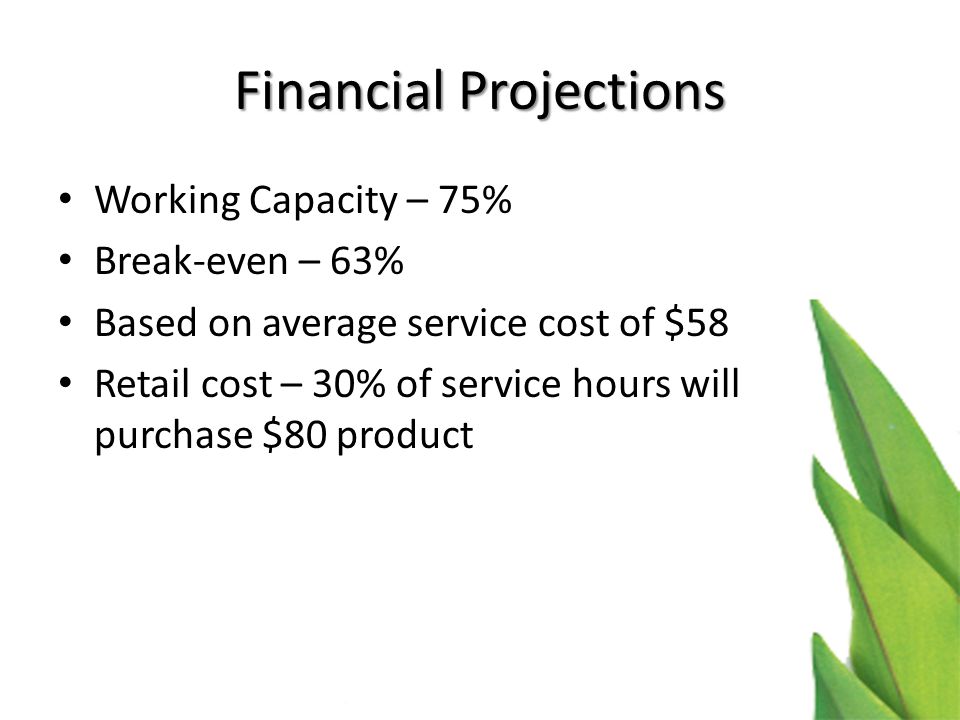 Financial Projections

• Working Capacity – 75%
• Break-even – 63%
• Based on average service cost of \$58
• Retail cost – 30% of service hours will purchase \$80 product